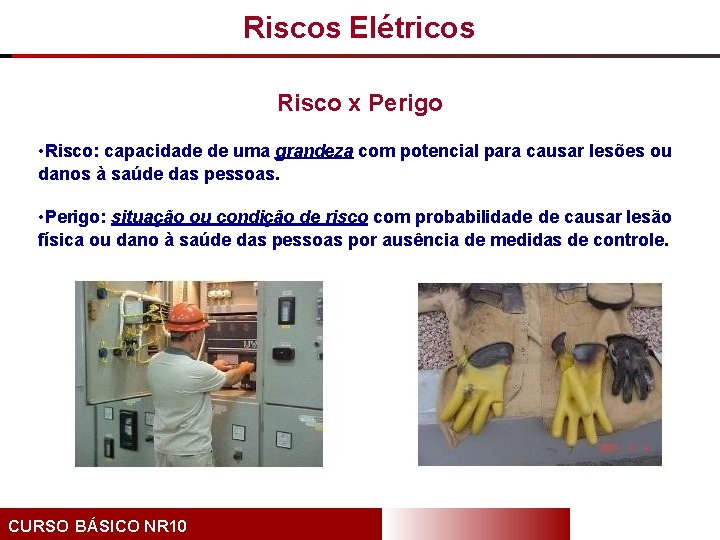 Riscos Elétricos

Risco x Perigo

•Risco: capacidade de uma grandeza com potencial para causar lesões ou danos à saúde das pessoas.

•Perigo: situação ou condição de risco com probabilidade de causar lesão física ou dano à saúde das pessoas por ausência de medidas de controle.

CURSO BÁSICO NR10